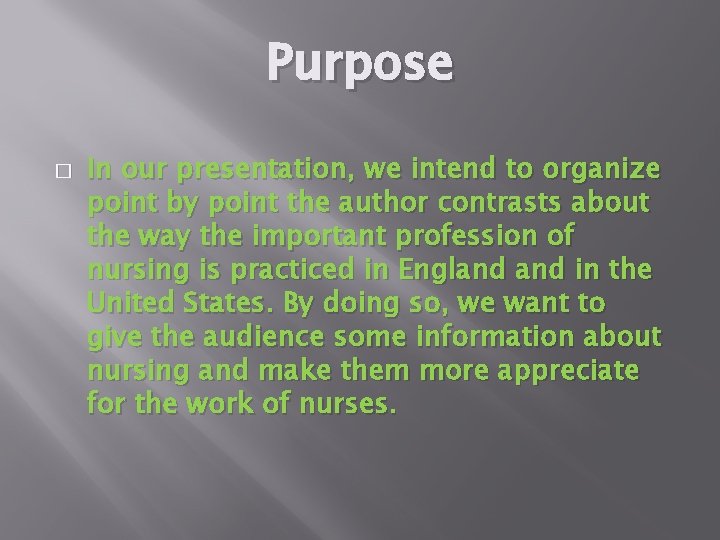 Purpose

In our presentation, we intend to organize point by point the author contrasts about the way the important profession of nursing is practiced in England and in the United States. By doing so, we want to give the audience some information about nursing and make them more appreciate for the work of nurses.